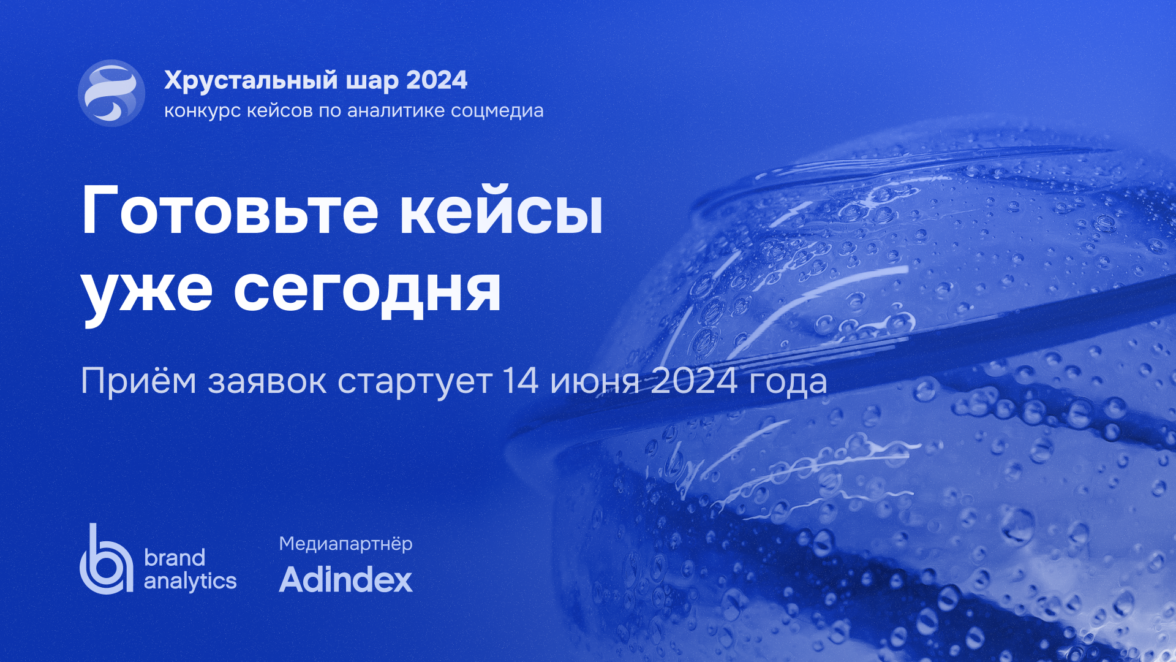 Хрустальный шар 2024
конкурс кейсов по аналитике соцмедиа

Готовьте кейсы уже сегодня

Приём заявок стартует 14 июня 2024 года

brand analytics

Медиапартнёр
Adindex